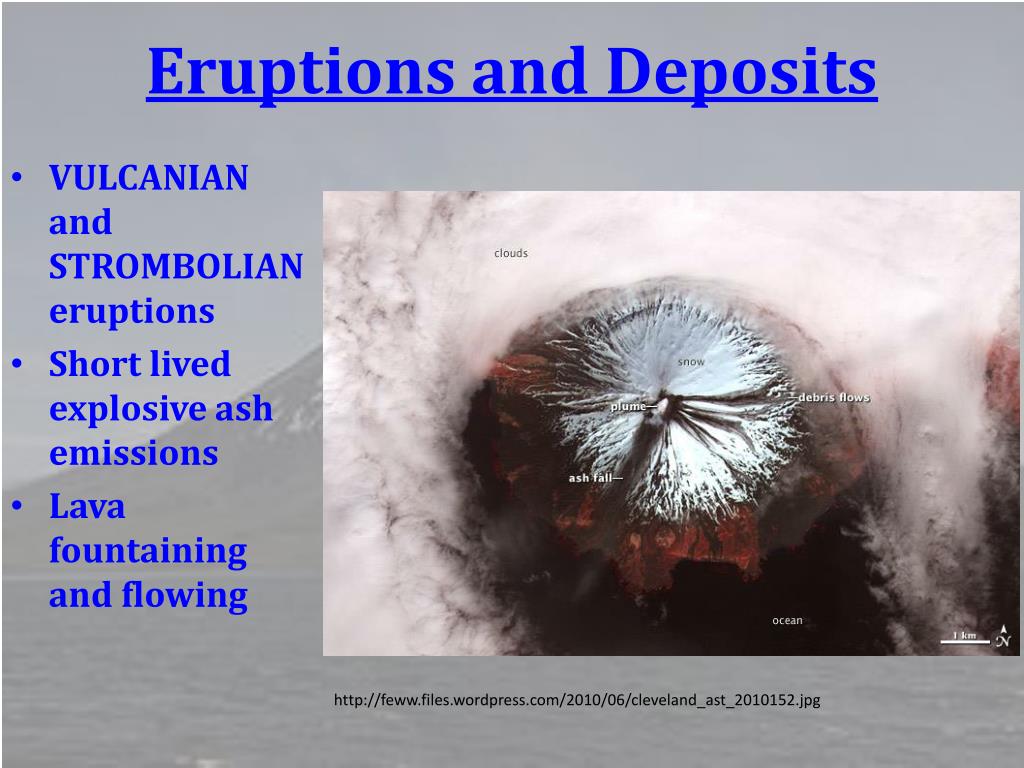 Eruptions and Deposits

• VULCANIAN and STROMBOLIAN eruptions
• Short lived explosive ash emissions
• Lava fountaining and flowing

clouds
snow
plume
debris flows
ash fall
ocean
1 km
N

http://feww.files.wordpress.com/2010/06/cleveland_ast_2010152.jpg